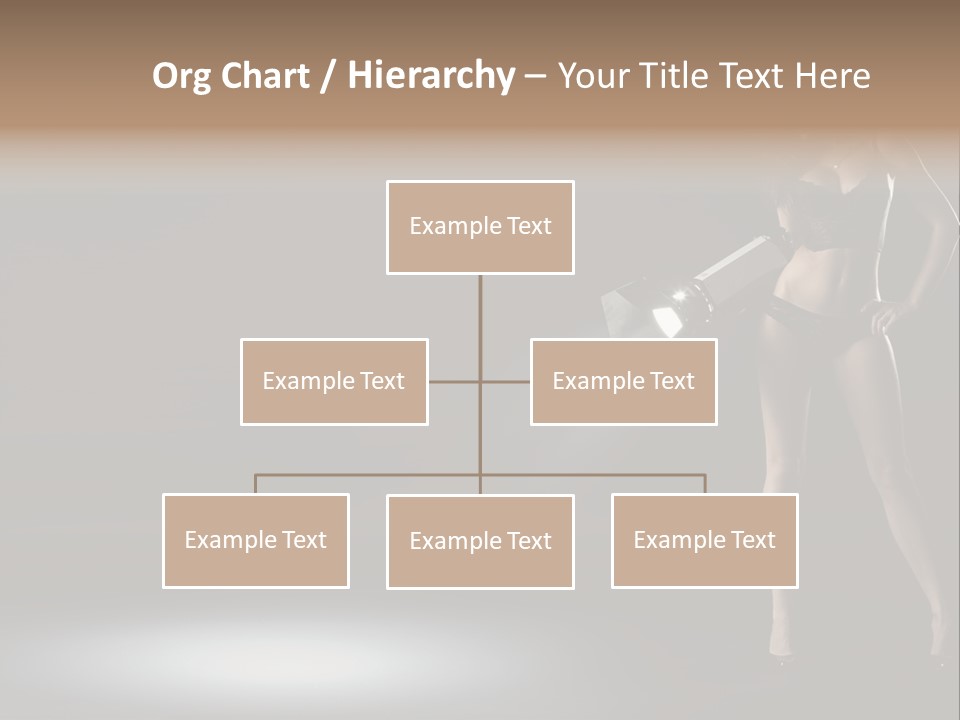 Org Chart / Hierarchy – Your Title Text Here

Example Text

Example Text

Example Text

Example Text

Example Text

Example Text